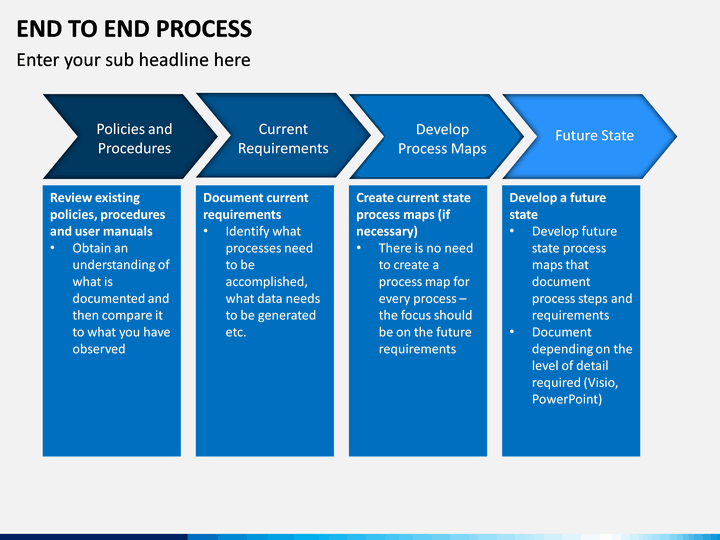 END TO END PROCESS

Enter your sub headline here

Policies and Procedures

Current Requirements

Develop Process Maps

Future State

Review existing policies, procedures and user manuals
• Obtain an understanding of what is documented and then compare it to what you have observed

Document current requirements
• Identify what processes need to be accomplished, what data needs to be generated etc.

Create current state process maps (if necessary)
• There is no need to create a process map for every process – the focus should be on the future requirements

Develop a future state
• Develop future state process maps that document process steps and requirements
• Document depending on the level of detail required (Visio, PowerPoint)